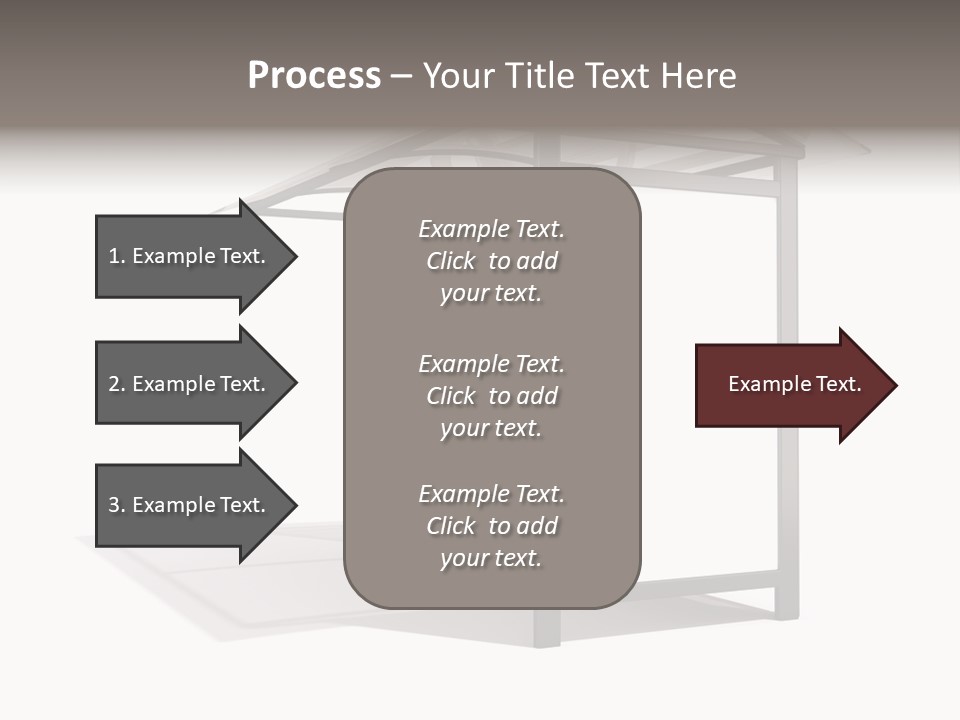 Process – Your Title Text Here

1. Example Text.

2. Example Text.

3. Example Text.

Example Text. Click to add your text.

Example Text. Click to add your text.

Example Text. Click to add your text.

Example Text.